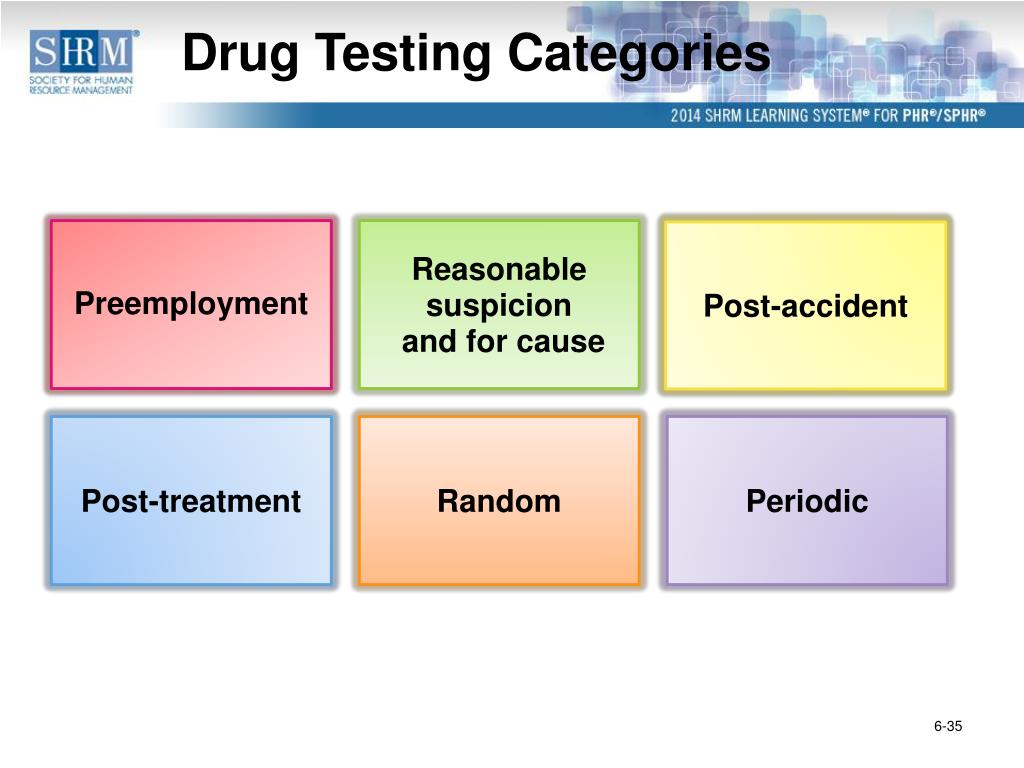 SHRM®
SOCIETY FOR HUMAN RESOURCE MANAGEMENT

Drug Testing Categories

2014 SHRM LEARNING SYSTEM® FOR PHR®/SPHR®

Preemployment

Reasonable suspicion and for cause

Post-accident

Post-treatment

Random

Periodic

6-35